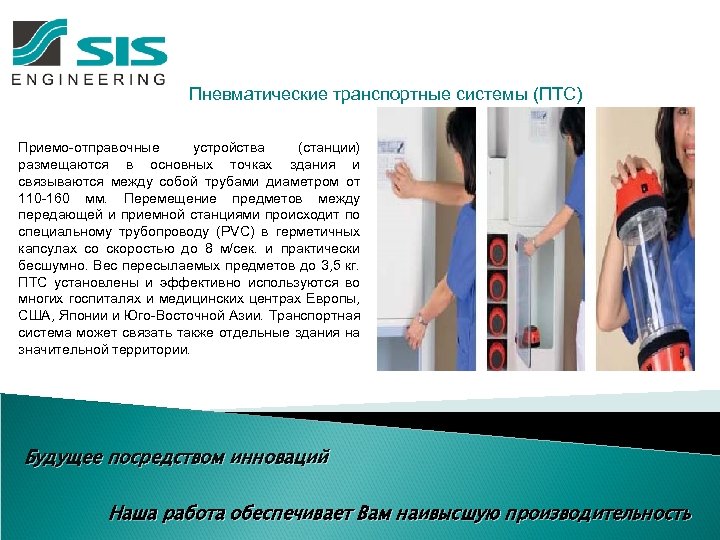 SIS
ENGINEERING

Пневматические транспортные системы (ПТС)

Приемо-отправочные устройства (станции) размещаются в основных точках здания и связываются между собой трубами диаметром от 110-160 мм. Перемещение предметов между передающей и приемной станциями происходит по специальному трубопроводу (PVC) в герметичных капсулах со скоростью до 8 м/сек. и практически бесшумно. Вес пересылаемых предметов до 3,5 кг. ПТС установлены и эффективно используются во многих госпиталях и медицинских центрах Европы, США, Японии и Юго-Восточной Азии. Транспортная система может связать также отдельные здания на значительной территории.

Будущее посредством инноваций

Наша работа обеспечивает Вам наивысшую производительность